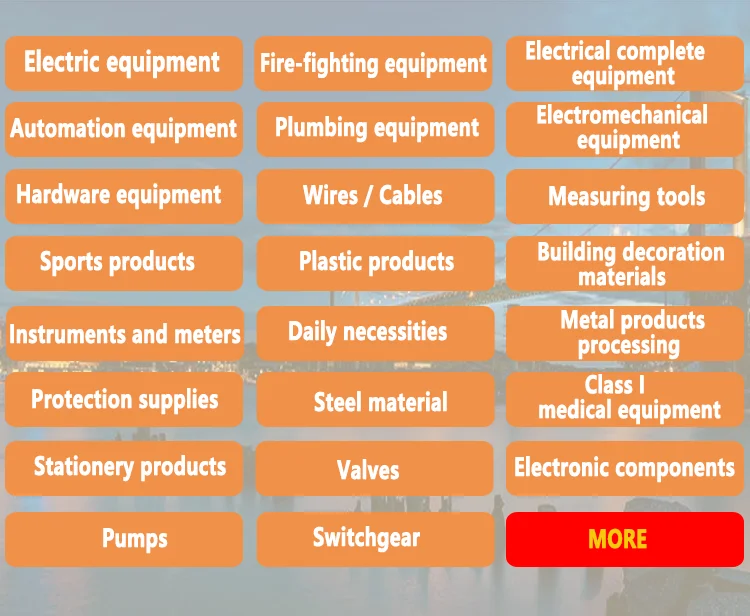 Electric equipment

Fire-fighting equipment

Electrical complete equipment

Automation equipment

Plumbing equipment

Electromechanical equipment

Hardware equipment

Wires / Cables

Measuring tools

Sports products

Plastic products

Building decoration materials

Instruments and meters

Daily necessities

Metal products processing

Protection supplies

Steel material

Class I medical equipment

Stationery products

Valves

Electronic components

Pumps

Switchgear

MORE